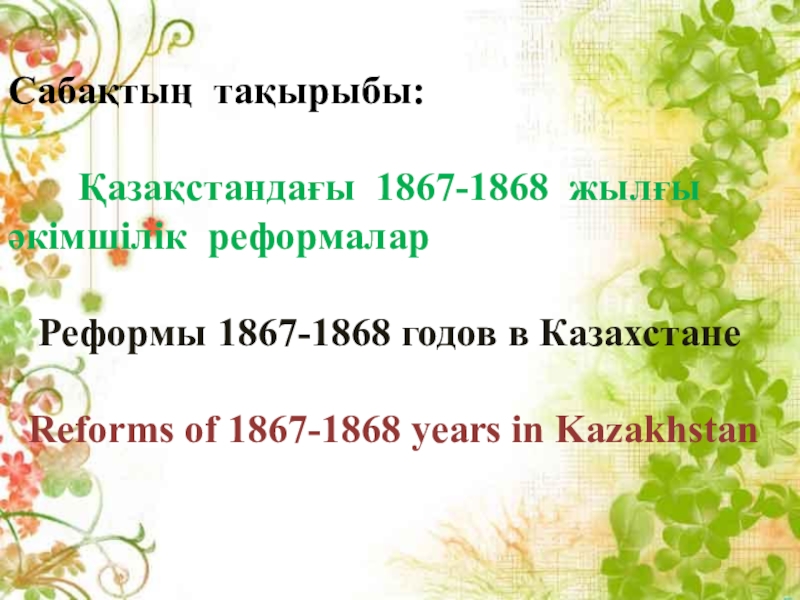 Сабақтың тақырыбы:

Қазақстандағы 1867-1868 жылғы әкімшілік реформалар

Реформы 1867-1868 годов в Казахстане

Reforms of 1867-1868 years in Kazakhstan